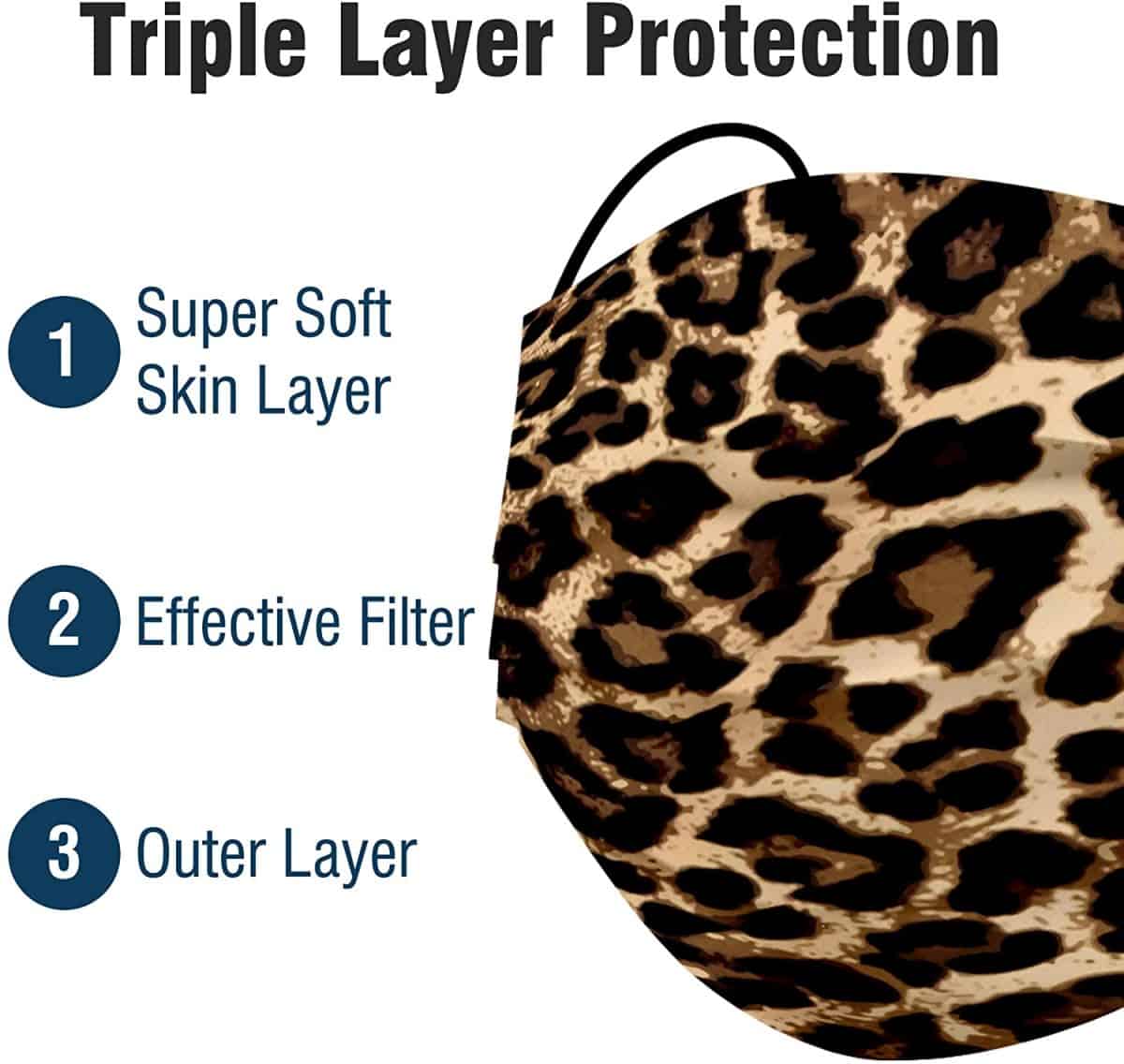 Triple Layer Protection

1 Super Soft Skin Layer

2 Effective Filter

3 Outer Layer